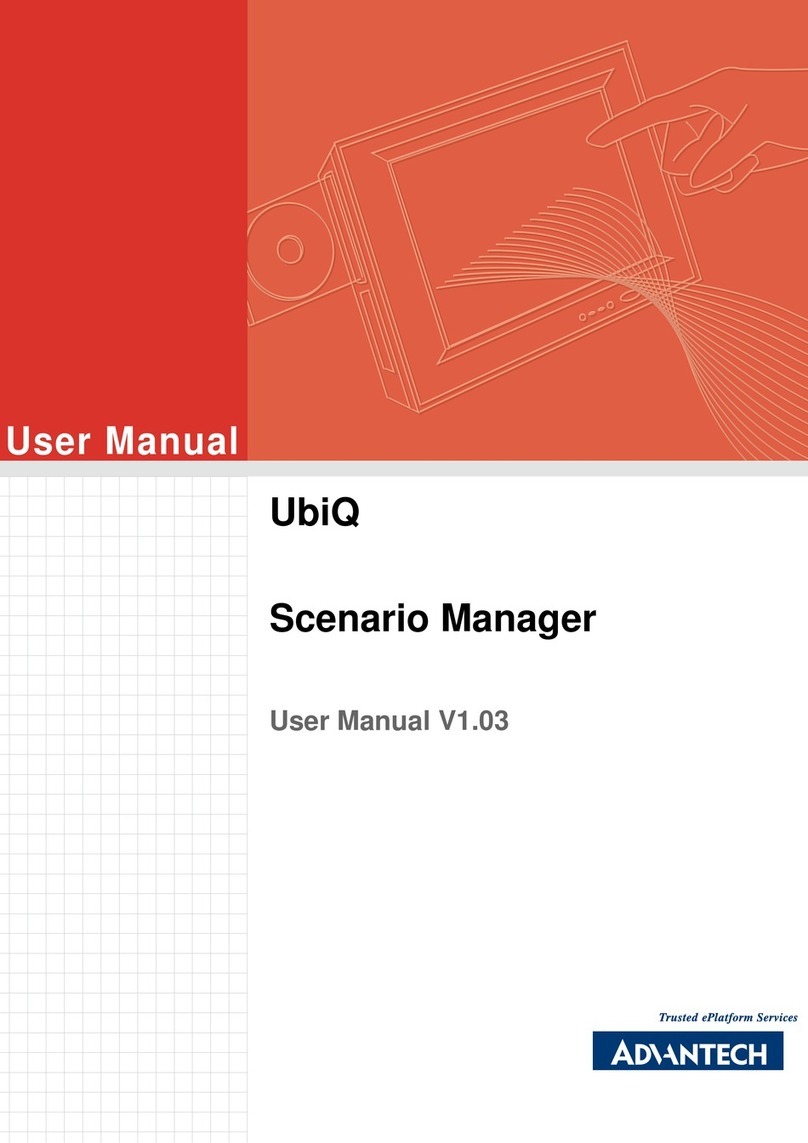 User Manual

UbiQ

Scenario Manager

User Manual V1.03

Trusted ePlatform Services

ADVANTECH